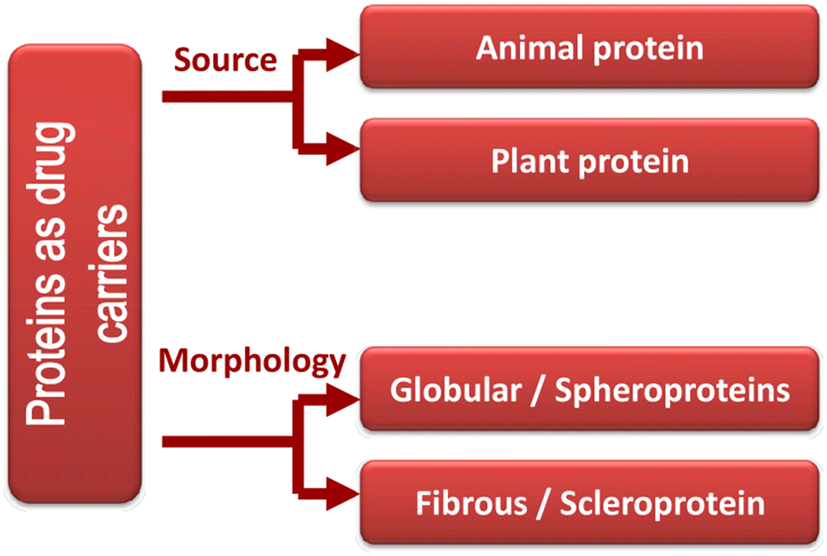 Proteins as drug carriers

Source

Animal protein

Plant protein

Morphology

Globular / Spheroproteins

Fibrous / Scleroprotein